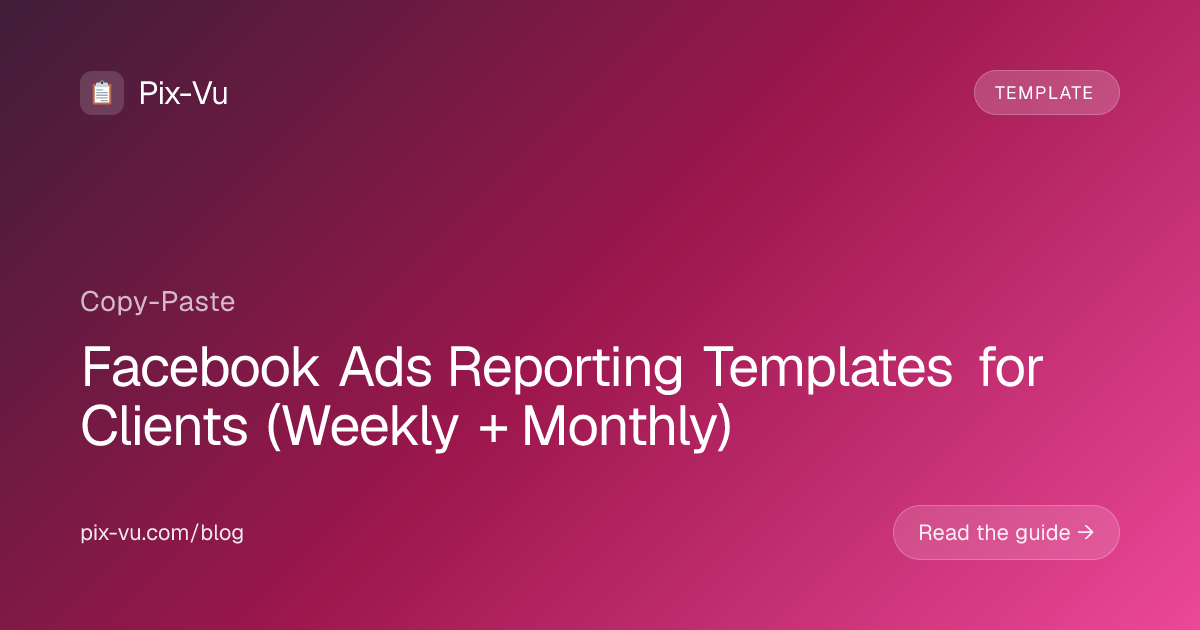 Pix-Vu

TEMPLATE

Copy-Paste

Facebook Ads Reporting Templates for Clients (Weekly + Monthly)

pix-vu.com/blog

Read the guide →